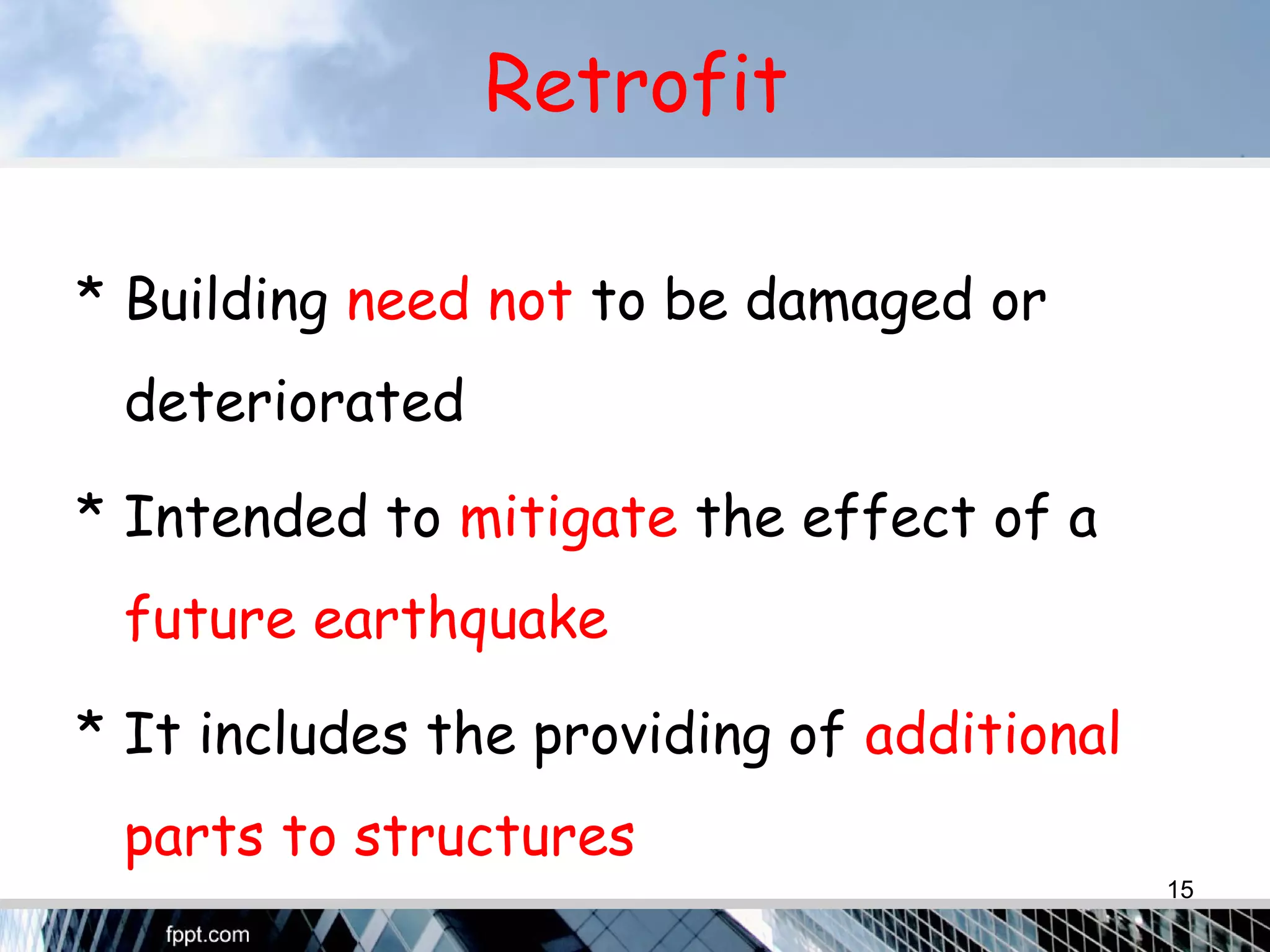 Retrofit

* Building need not to be damaged or deteriorated

* Intended to mitigate the effect of a future earthquake

* It includes the providing of additional parts to structures

15

fppt.com